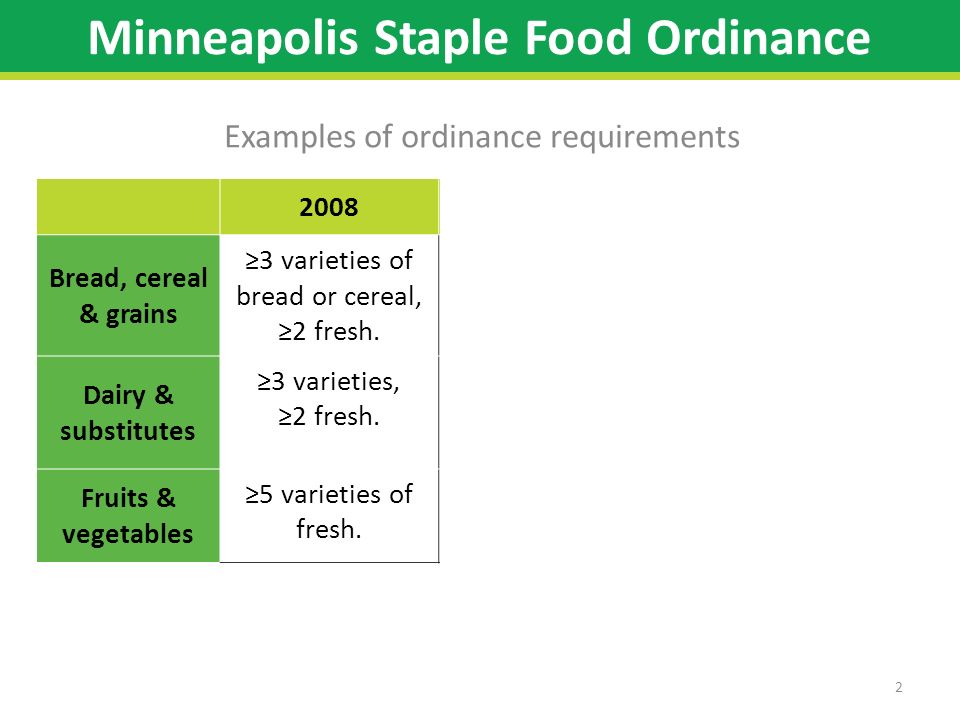 Minneapolis Staple Food Ordinance

Examples of ordinance requirements

| | 2008 |
|---|---|
| Bread, cereal & grains | ≥3 varieties of bread or cereal, ≥2 fresh. |
| Dairy & substitutes | ≥3 varieties, ≥2 fresh. |
| Fruits & vegetables | ≥5 varieties of fresh. |

2